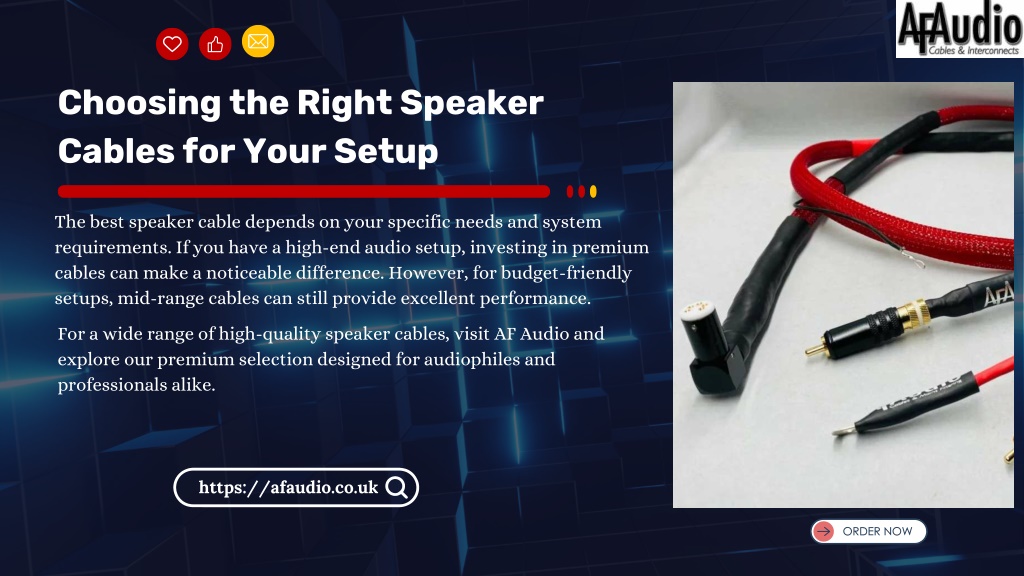 AFAudio
Cables & Interconnects

Choosing the Right Speaker Cables for Your Setup

The best speaker cable depends on your specific needs and system requirements. If you have a high-end audio setup, investing in premium cables can make a noticeable difference. However, for budget-friendly setups, mid-range cables can still provide excellent performance.

For a wide range of high-quality speaker cables, visit AF Audio and explore our premium selection designed for audiophiles and professionals alike.

https://afaudio.co.uk

ORDER NOW